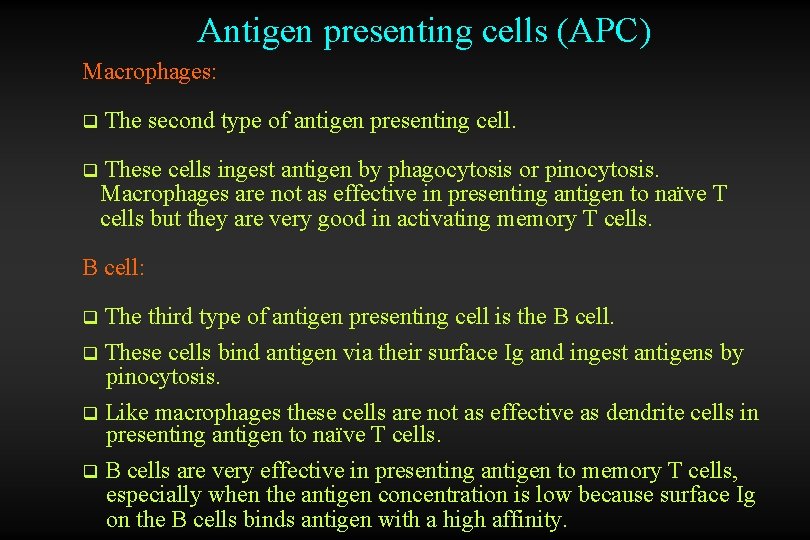 Antigen presenting cells (APC)

Macrophages:

❑ The second type of antigen presenting cell.

❑ These cells ingest antigen by phagocytosis or pinocytosis. Macrophages are not as effective in presenting antigen to naïve T cells but they are very good in activating memory T cells.

B cell:

❑ The third type of antigen presenting cell is the B cell.

❑ These cells bind antigen via their surface Ig and ingest antigens by pinocytosis.

❑ Like macrophages these cells are not as effective as dendrite cells in presenting antigen to naïve T cells.

❑ B cells are very effective in presenting antigen to memory T cells, especially when the antigen concentration is low because surface Ig on the B cells binds antigen with a high affinity.